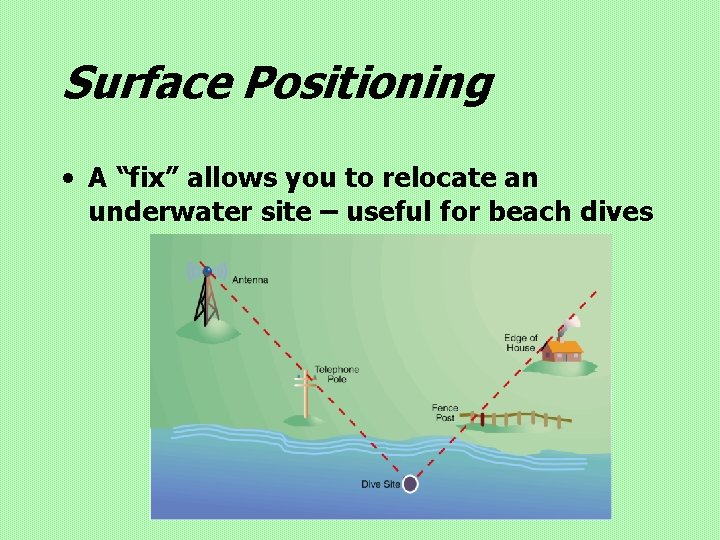 Surface Positioning

• A “fix” allows you to relocate an underwater site – useful for beach dives

Antenna

Telephone Pole

Edge of House

Fence Post

Dive Site